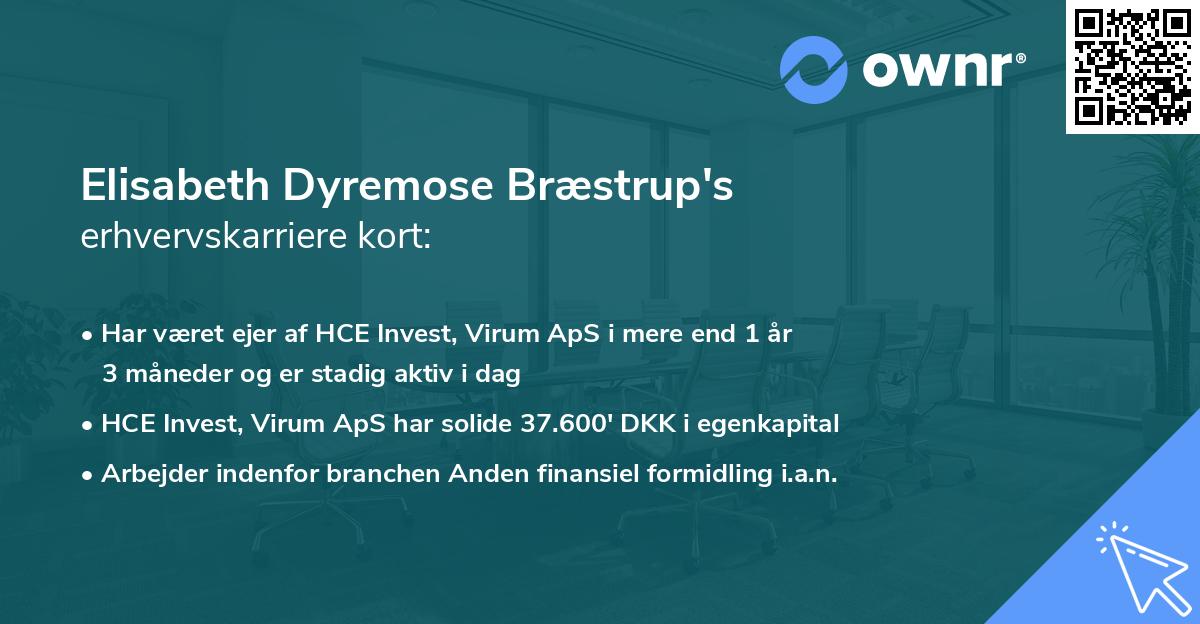 ownr®

Elisabeth Dyremose Bræstrup's
erhvervskarriere kort:

• Har været ejer af HCE Invest, Virum ApS i mere end 1 år 3 måneder og er stadig aktiv i dag
• HCE Invest, Virum ApS har solide 37.600' DKK i egenkapital
• Arbejder indenfor branchen Anden finansiel formidling i.a.n.